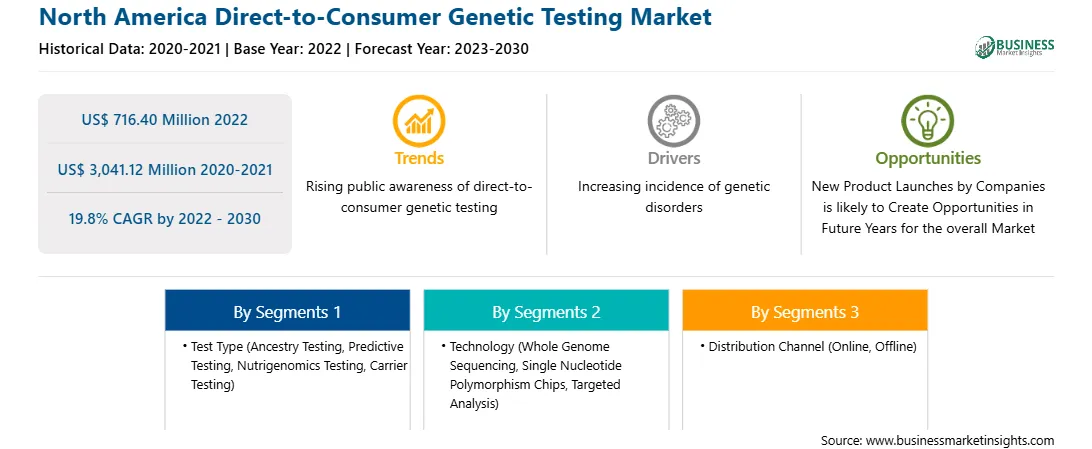 North America Direct-to-Consumer Genetic Testing Market

Historical Data: 2020-2021 | Base Year: 2022 | Forecast Year: 2023-2030

BUSINESS Market Insights

US$ 716.40 Million 2022

US$ 3,041.12 Million 2020-2021

19.8% CAGR by 2022 - 2030

Trends

Rising public awareness of direct-to-consumer genetic testing

Drivers

Increasing incidence of genetic disorders

Opportunities

New Product Launches by Companies is likely to Create Opportunities in Future Years for the overall Market

By Segments 1

• Test Type (Ancestry Testing, Predictive Testing, Nutrigenomics Testing, Carrier Testing)

By Segments 2

• Technology (Whole Genome Sequencing, Single Nucleotide Polymorphism Chips, Targeted Analysis)

By Segments 3

• Distribution Channel (Online, Offline)

Source: www.businessmarketinsights.com